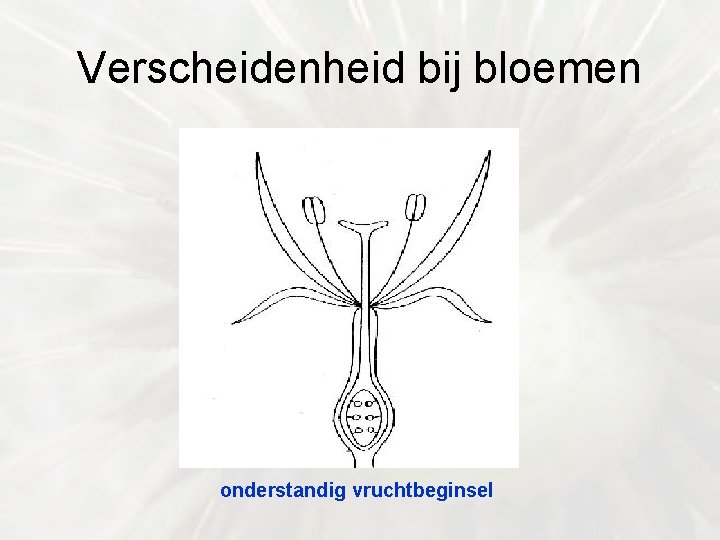 Verscheidenheid bij bloemen

onderstandig vruchtbeginsel